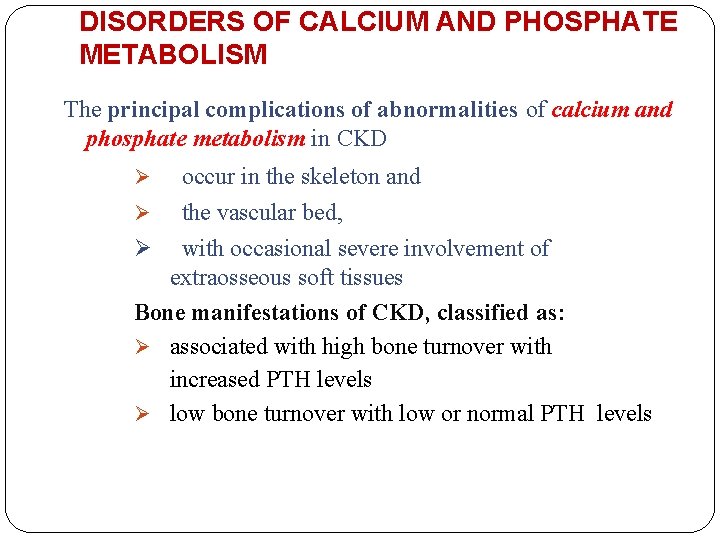 DISORDERS OF CALCIUM AND PHOSPHATE METABOLISM

The principal complications of abnormalities of calcium and phosphate metabolism in CKD

➢ occur in the skeleton and

➢ the vascular bed,

➢ with occasional severe involvement of extraosseous soft tissues

Bone manifestations of CKD, classified as:

➢ associated with high bone turnover with increased PTH levels

➢ low bone turnover with low or normal PTH levels